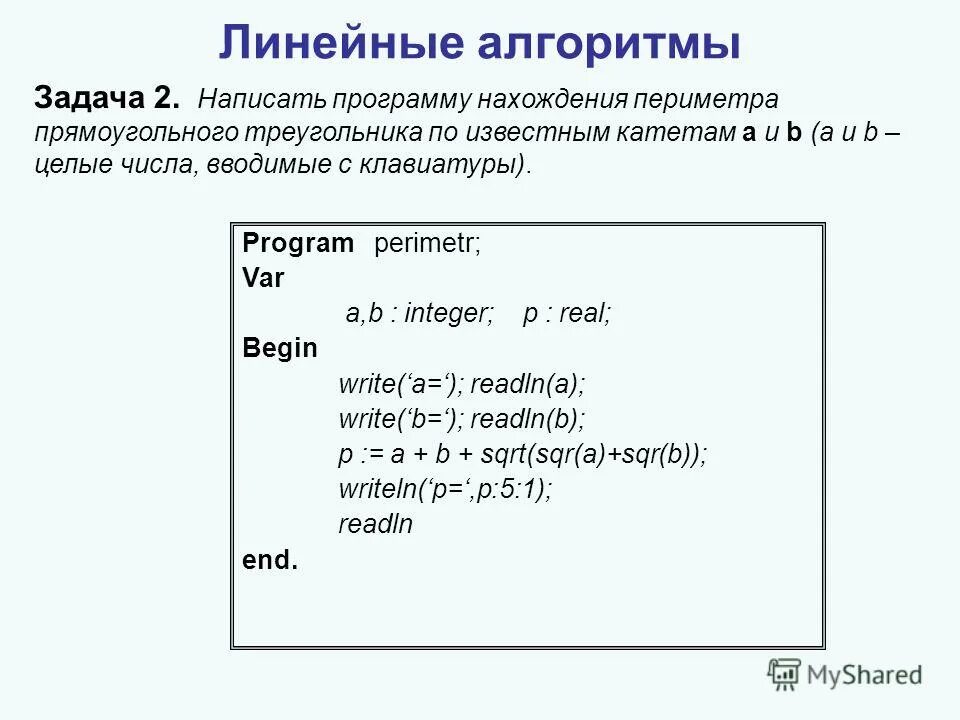 Линейные алгоритмы

Задача 2. Написать программу нахождения периметра прямоугольного треугольника по известным катетам a и b (a и b – целые числа, вводимые с клавиатуры).

Program perimetr;
Var
a,b : integer; p : real;
Begin
write(‘a=‘); readln(a);
write(‘b=‘); readln(b);
p := a + b + sqrt(sqr(a)+sqr(b));
writeln(‘p=‘,p:5:1);
readln
end.

MyShared